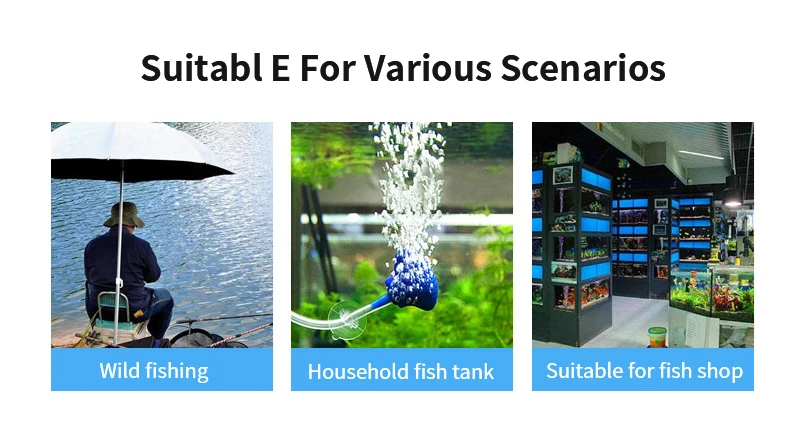 Suitabl E For Various Scenarios

Wild fishing

Household fish tank

Suitable for fish shop